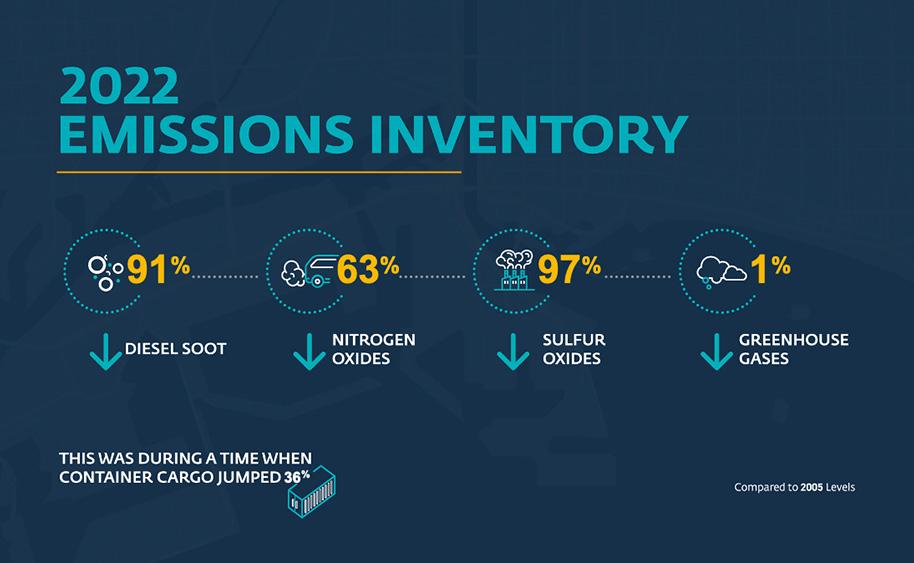 2022
EMISSIONS INVENTORY

91%
DIESEL SOOT

63%
NITROGEN OXIDES

97%
SULFUR OXIDES

1%
GREENHOUSE GASES

THIS WAS DURING A TIME WHEN CONTAINER CARGO JUMPED 36%

Compared to 2005 Levels